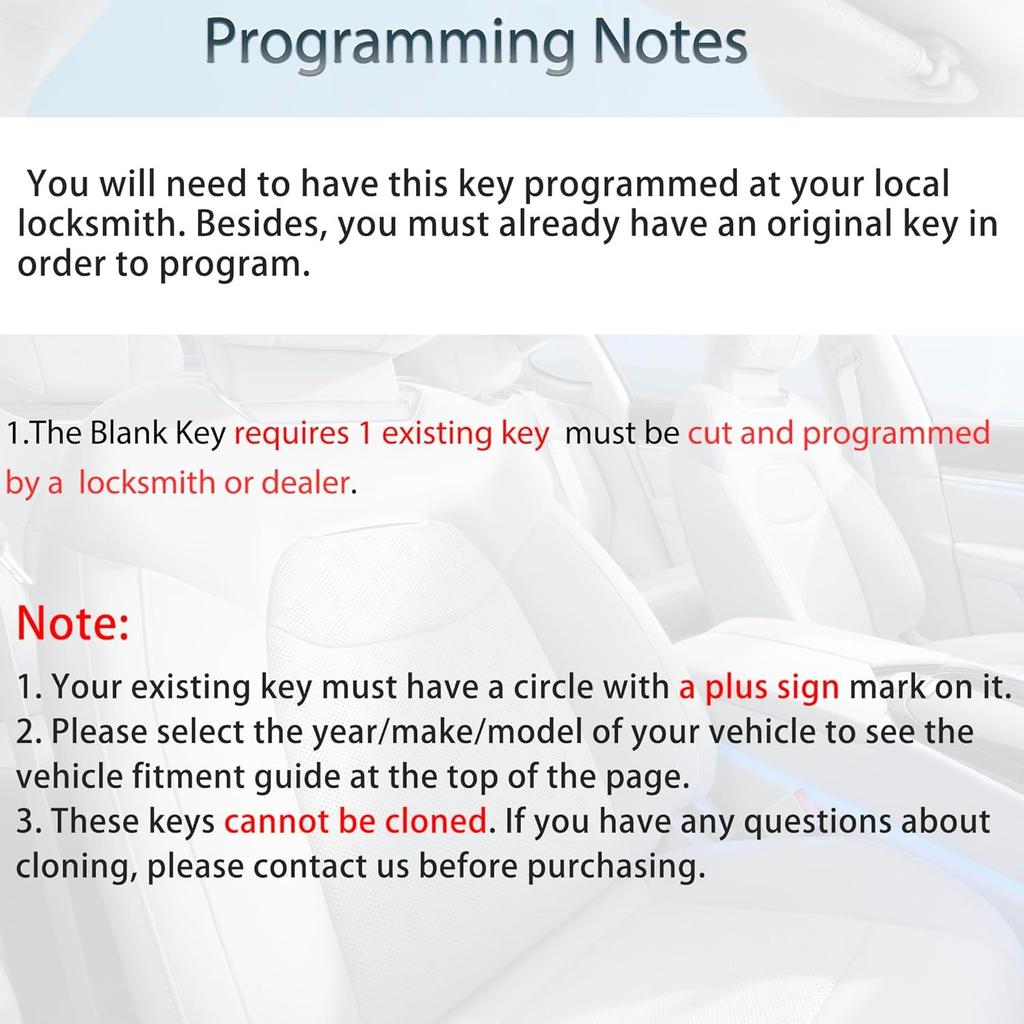 Programming Notes

You will need to have this key programmed at your local locksmith. Besides, you must already have an original key in order to program.

1.The Blank Key requires 1 existing key must be cut and programmed by a locksmith or dealer.

Note:

1. Your existing key must have a circle with a plus sign mark on it.
2. Please select the year/make/model of your vehicle to see the vehicle fitment guide at the top of the page.
3. These keys cannot be cloned. If you have any questions about cloning, please contact us before purchasing.